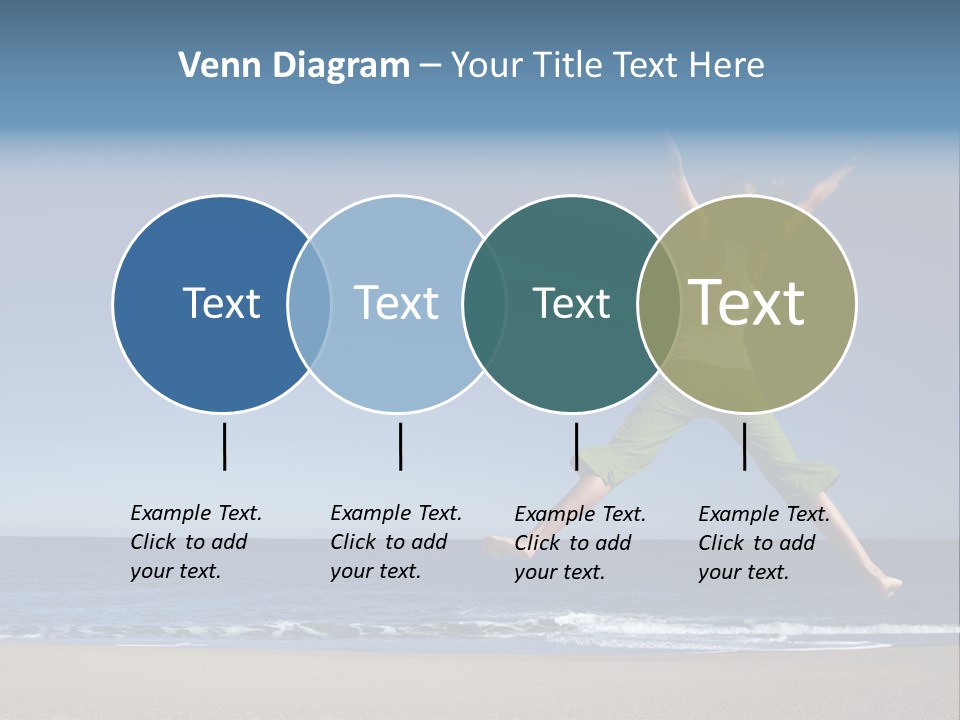 Venn Diagram – Your Title Text Here

Text

Text

Text

Text

Example Text. Click to add your text.

Example Text. Click to add your text.

Example Text. Click to add your text.

Example Text. Click to add your text.